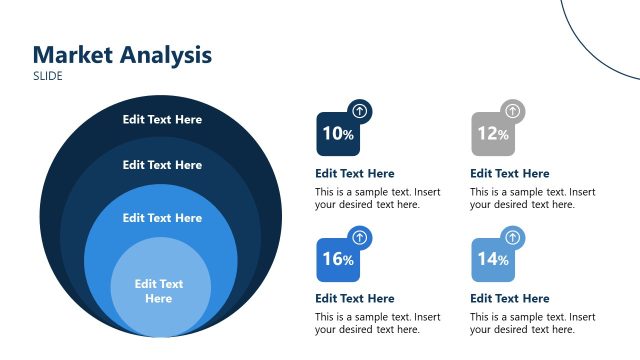 Market Analysis
SLIDE

Edit Text Here

Edit Text Here

Edit Text Here

Edit Text Here

10%

Edit Text Here

This is a sample text. Insert your desired text here.

12%

Edit Text Here

This is a sample text. Insert your desired text here.

16%

Edit Text Here

This is a sample text. Insert your desired text here.

14%

Edit Text Here

This is a sample text. Insert your desired text here.